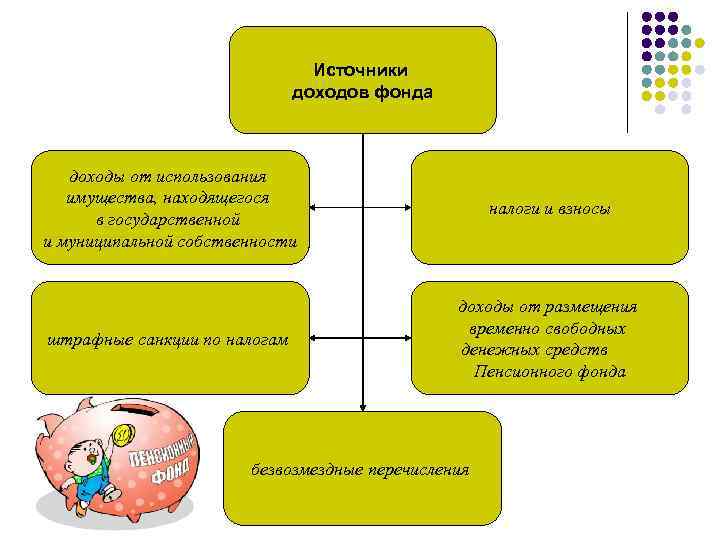 Источники доходов фонда

доходы от использования имущества, находящегося в государственной и муниципальной собственности

налоги и взносы

штрафные санкции по налогам

доходы от размещения временно свободных денежных средств Пенсионного фонда

безвозмездные перечисления

ПЕНСИОННЫЙ ФОНД